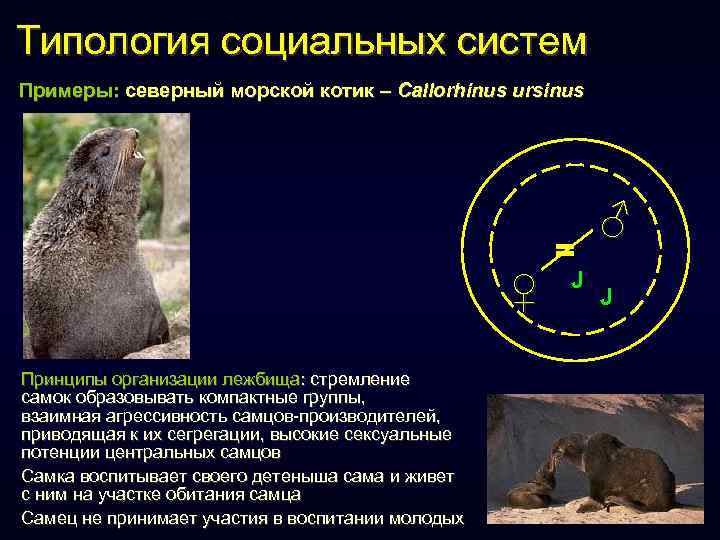 Типология социальных систем

Примеры: северный морской котик – Callorhinus ursinus

♂

=

♀

J

J

Принципы организации лежбища: стремление самок образовывать компактные группы, взаимная агрессивность самцов-производителей, приводящая к их сегрегации, высокие сексуальные потенции центральных самцов

Самка воспитывает своего детеныша сама и живет с ним на участке обитания самца

Самец не принимает участия в воспитании молодых